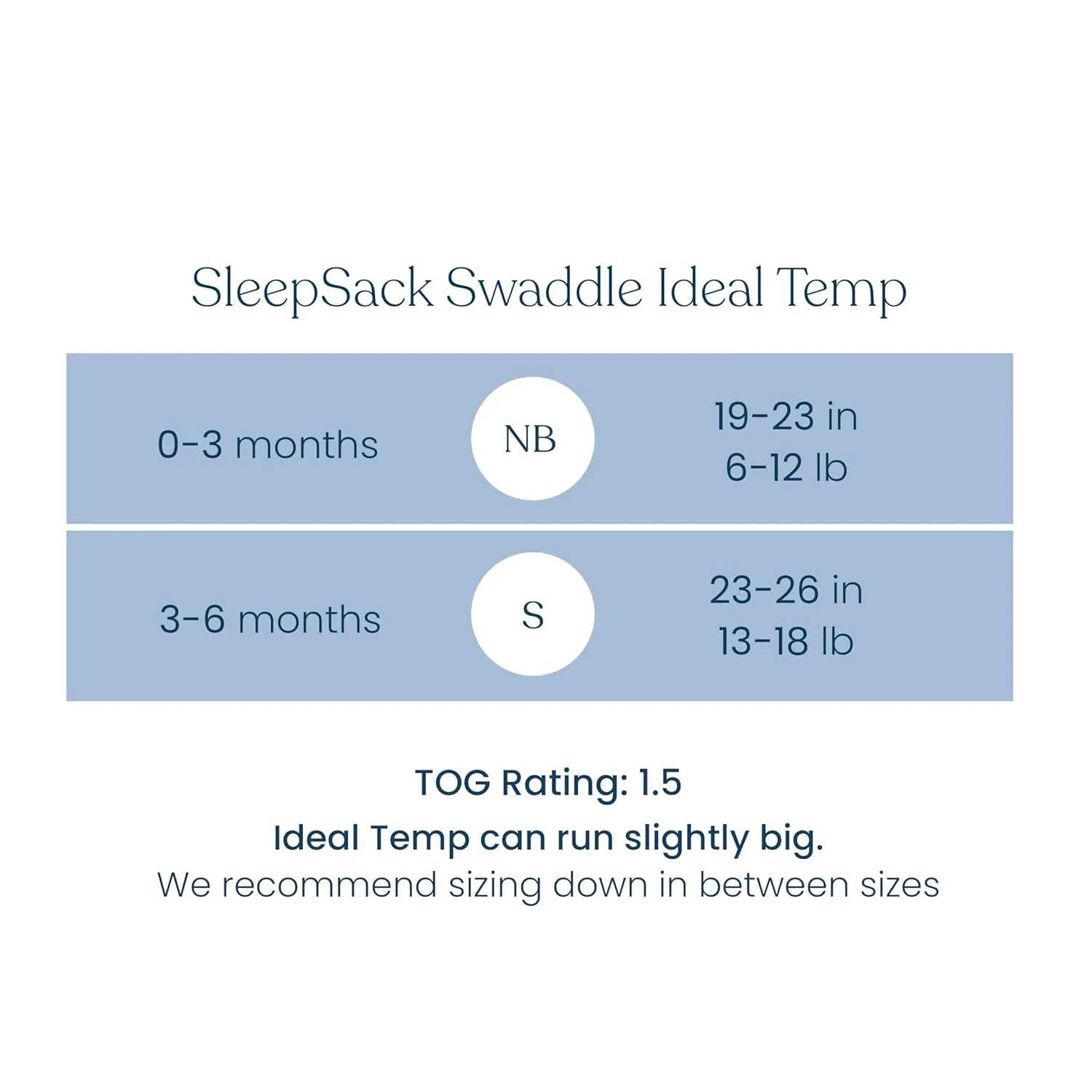 SleepSack Swaddle Ideal Temp

| 0-3 months | NB | 19-23 in 6-12 lb |
|---|---|---|
| 3-6 months | S | 23-26 in 13-18 lb |

TOG Rating: 1.5

Ideal Temp can run slightly big.

We recommend sizing down in between sizes